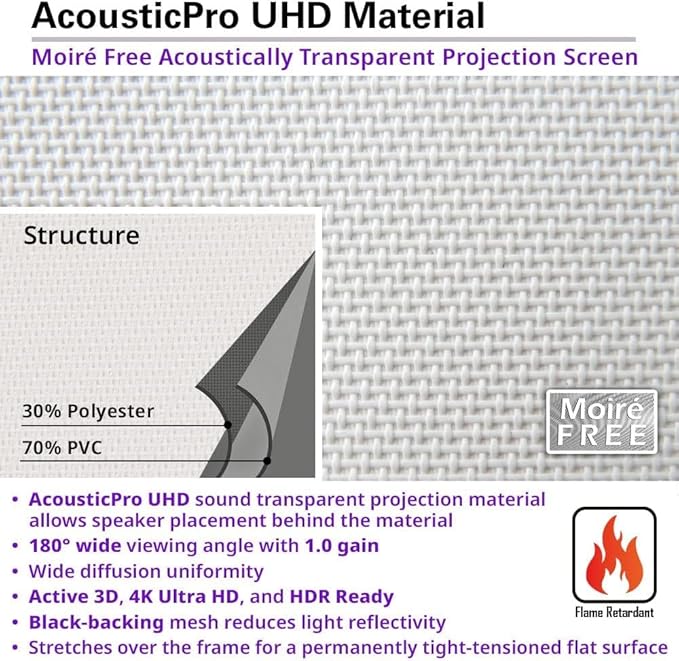 AcousticPro UHD Material

Moiré Free Acoustically Transparent Projection Screen

Structure

30% Polyester

70% PVC

Moiré FREE

• AcousticPro UHD sound transparent projection material allows speaker placement behind the material
• 180° wide viewing angle with 1.0 gain
• Wide diffusion uniformity
• Active 3D, 4K Ultra HD, and HDR Ready
• Black-backing mesh reduces light reflectivity
• Stretches over the frame for a permanently tight-tensioned flat surface

Flame Retardant